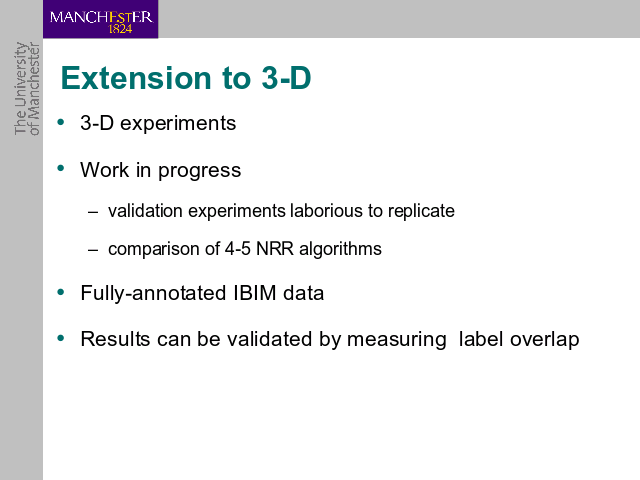 MANCHESTER
1824

The University
of Manchester

Extension to 3-D

• 3-D experiments

• Work in progress

– validation experiments laborious to replicate

– comparison of 4-5 NRR algorithms

• Fully-annotated IBIM data

• Results can be validated by measuring label overlap